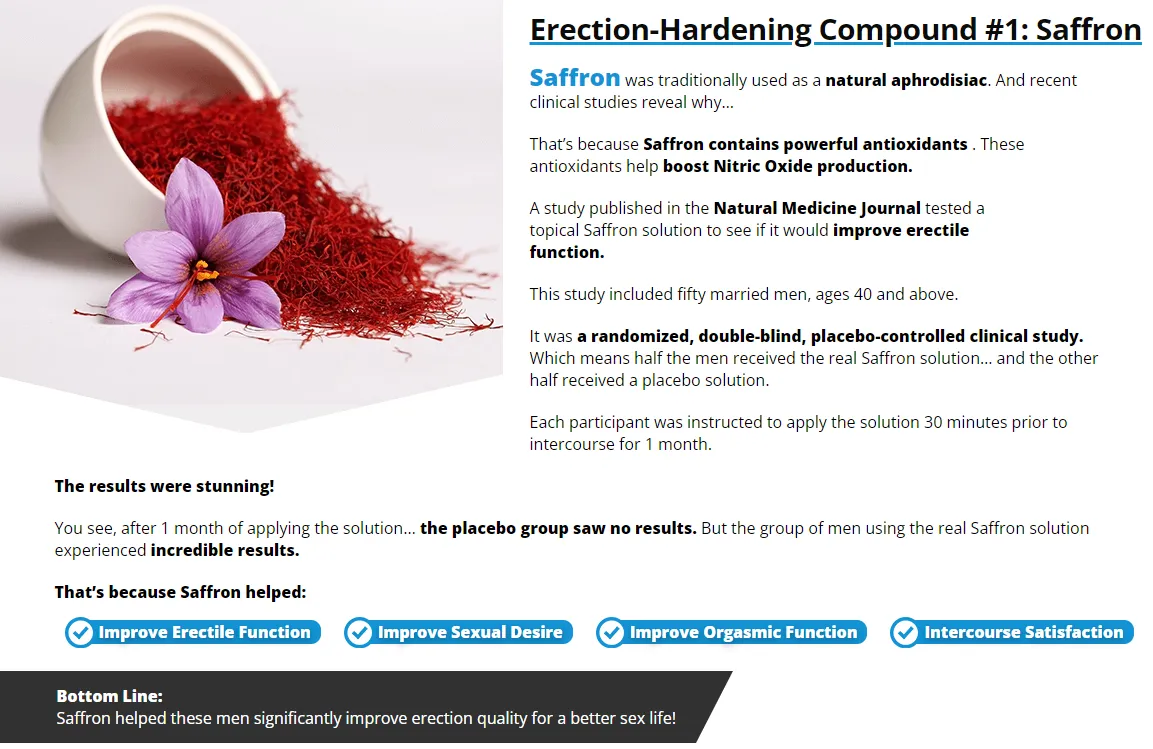 Erection-Hardening Compound #1: Saffron

Saffron was traditionally used as a natural aphrodisiac. And recent clinical studies reveal why...

That's because Saffron contains powerful antioxidants . These antioxidants help boost Nitric Oxide production.

A study published in the Natural Medicine Journal tested a topical Saffron solution to see if it would improve erectile function.

This study included fifty married men, ages 40 and above.

It was a randomized, double-blind, placebo-controlled clinical study. Which means half the men received the real Saffron solution... and the other half received a placebo solution.

Each participant was instructed to apply the solution 30 minutes prior to intercourse for 1 month.

The results were stunning!

You see, after 1 month of applying the solution... the placebo group saw no results. But the group of men using the real Saffron solution experienced incredible results.

That's because Saffron helped:

Improve Erectile Function

Improve Sexual Desire

Improve Orgasmic Function

Intercourse Satisfaction

Bottom Line:
Saffron helped these men significantly improve erection quality for a better sex life!